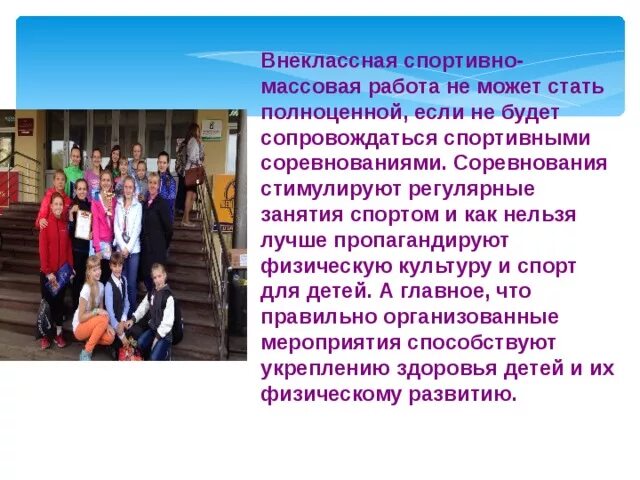 Внеклассная спортивно-массовая работа не может стать полноценной, если не будет сопровождаться спортивными соревнованиями. Соревнования стимулируют регулярные занятия спортом и как нельзя лучше пропагандируют физическую культуру и спорт для детей. А главное, что правильно организованные мероприятия способствуют укреплению здоровья детей и их физическому развитию.